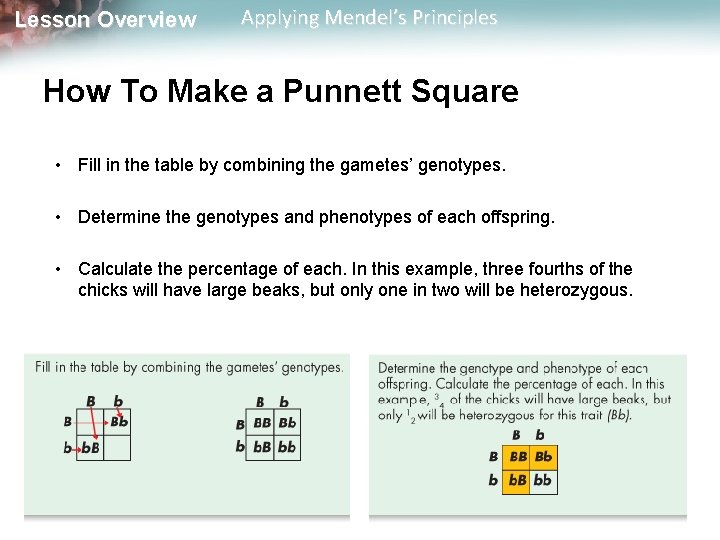 Lesson Overview Applying Mendel's Principles

How To Make a Punnett Square

• Fill in the table by combining the gametes' genotypes.

• Determine the genotypes and phenotypes of each offspring.

• Calculate the percentage of each. In this example, three fourths of the chicks will have large beaks, but only one in two will be heterozygous.

Fill in the table by combining the gametes' genotypes.

| | B | b |
|---|---|---|
| B | | Bb |
| b | bB | |

| | B | b |
|---|---|---|
| B | BB | Bb |
| b | bB | bb |

Determine the genotype and phenotype of each offspring. Calculate the percentage of each. In this example, $\frac{3}{4}$ of the chicks will have large beaks, but only $\frac{1}{2}$ will be heterozygous for this trait (Bb).

| | B | b |
|---|---|---|
| B | BB | Bb |
| b | bB | bb |